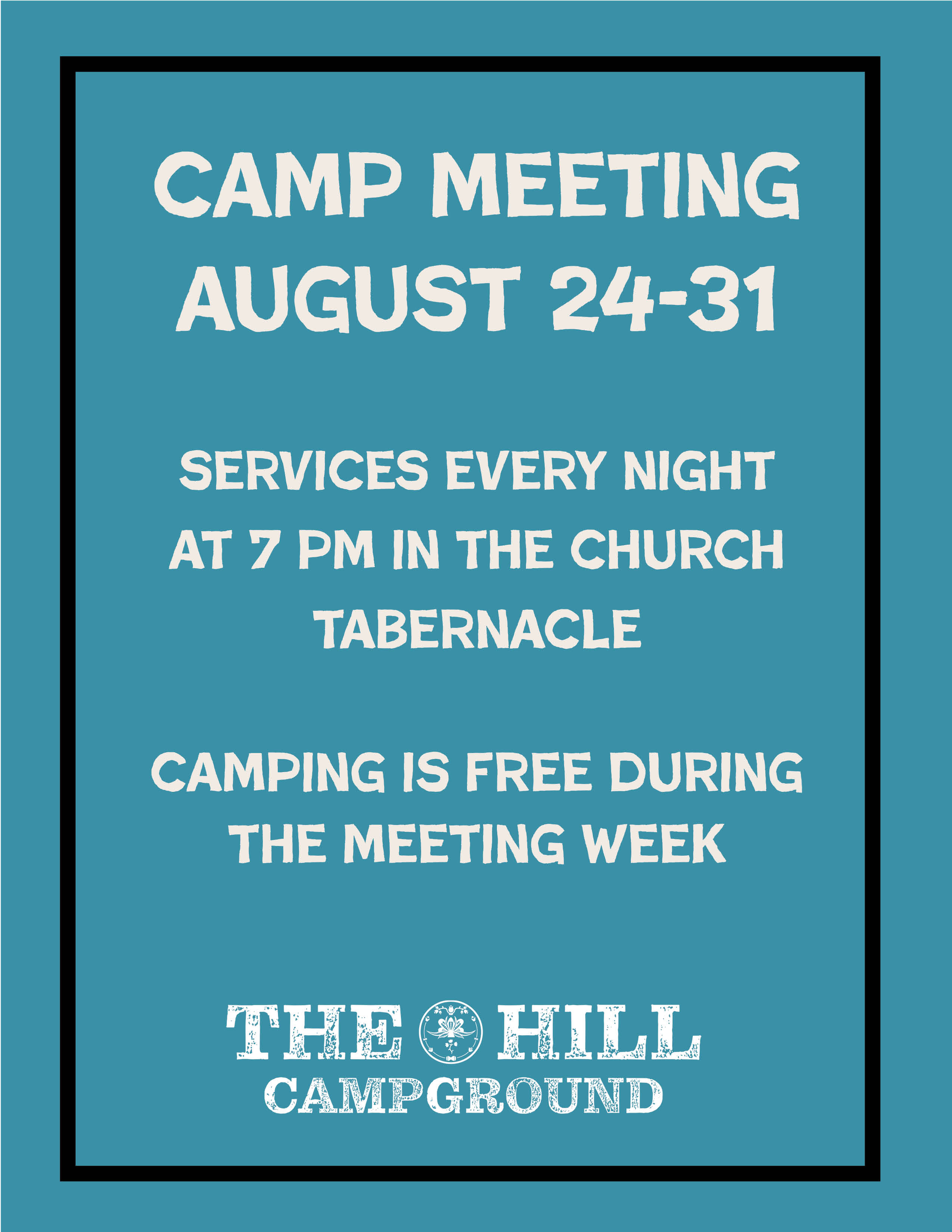 CAMP MEETING AUGUST 24-31

SERVICES EVERY NIGHT AT 7 PM IN THE CHURCH TABERNACLE

CAMPING IS FREE DURING THE MEETING WEEK

THE HILL
CAMPGROUND